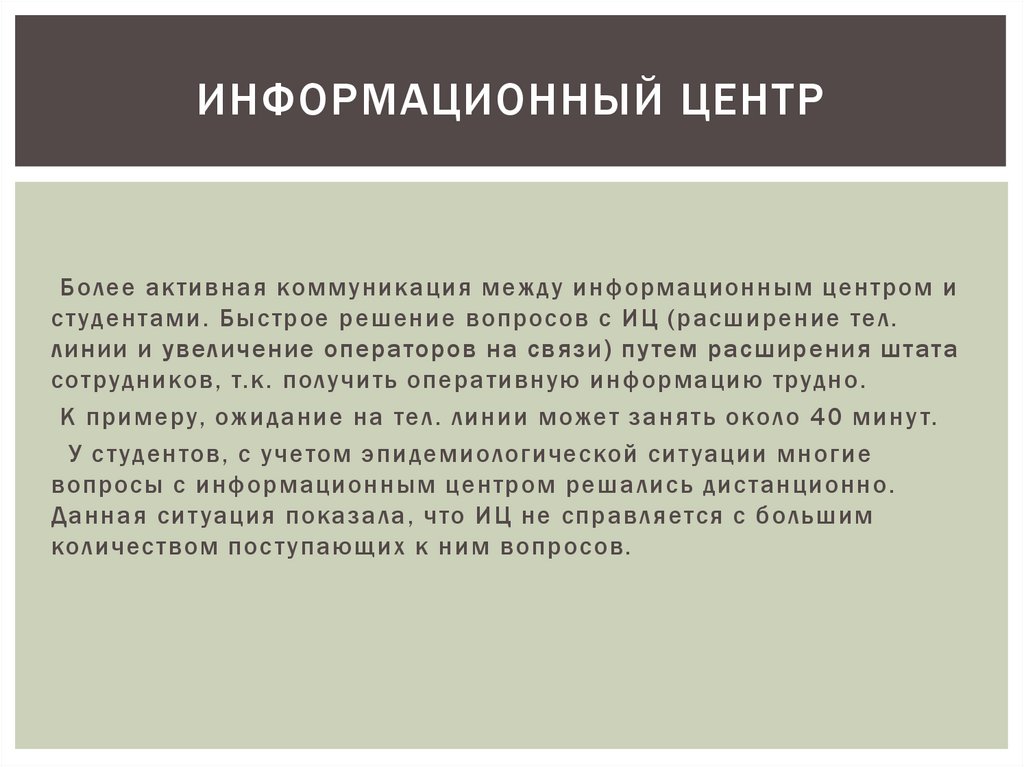 ИНФОРМАЦИОННЫЙ ЦЕНТР

Более активная коммуникация между информационным центром и студентами. Быстрое решение вопросов с ИЦ (расширение тел. линии и увеличение операторов на связи) путем расширения штата сотрудников, т.к. получить оперативную информацию трудно.

К примеру, ожидание на тел. линии может занять около 40 минут.

У студентов, с учетом эпидемиологической ситуации многие вопросы с информационным центром решались дистанционно. Данная ситуация показала, что ИЦ не справляется с большим количеством поступающих к ним вопросов.